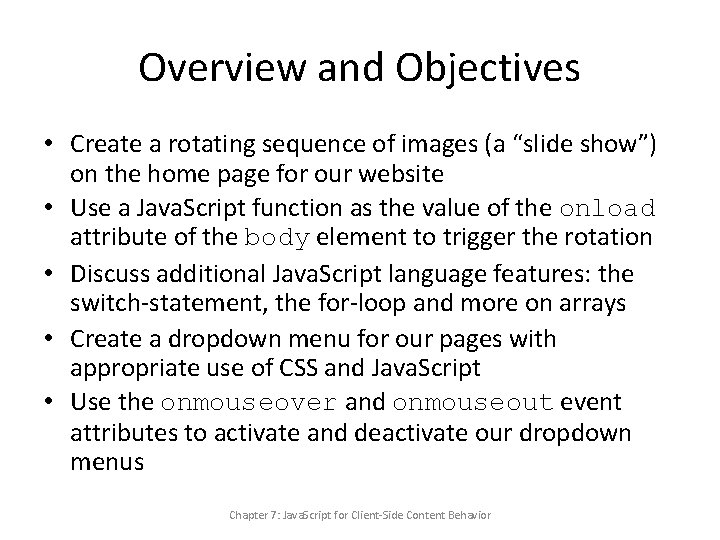 Overview and Objectives

• Create a rotating sequence of images (a “slide show”) on the home page for our website
• Use a JavaScript function as the value of the onload attribute of the body element to trigger the rotation
• Discuss additional JavaScript language features: the switch-statement, the for-loop and more on arrays
• Create a dropdown menu for our pages with appropriate use of CSS and JavaScript
• Use the onmouseover and onmouseout event attributes to activate and deactivate our dropdown menus

Chapter 7: JavaScript for Client-Side Content Behavior